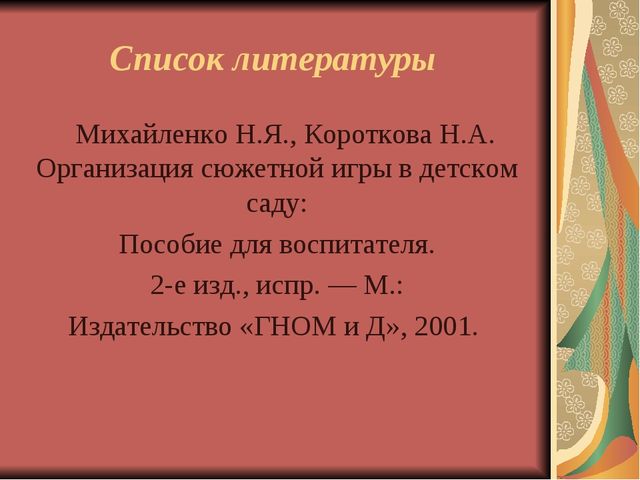 Список литературы

Михайленко Н.Я., Короткова Н.А. Организация сюжетной игры в детском саду:
Пособие для воспитателя.
2-е изд., испр. — М.:
Издательство «ГНОМ и Д», 2001.